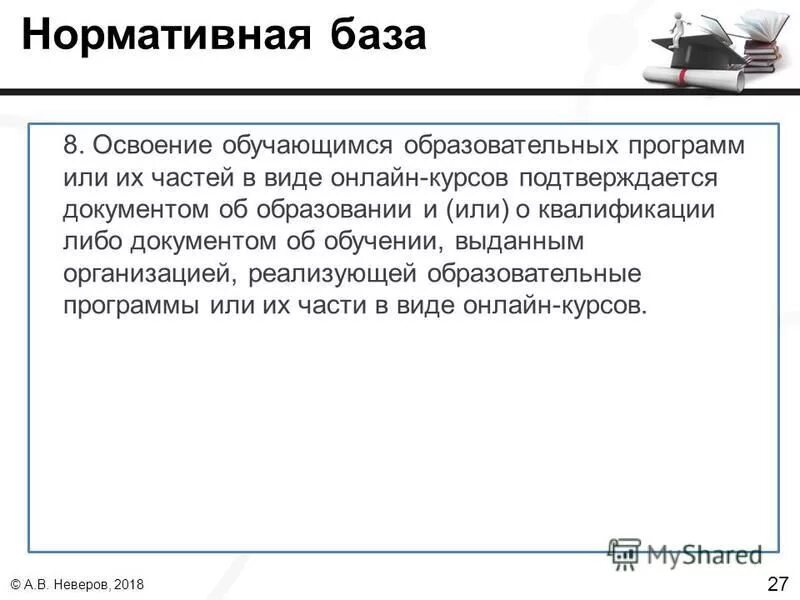 Нормативная база

8. Освоение обучающимся образовательных программ или их частей в виде онлайн-курсов подтверждается документом об образовании и (или) о квалификации либо документом об обучении, выданным организацией, реализующей образовательные программы или их части в виде онлайн-курсов.

MyShared

© А.В. Неверов, 2018

27